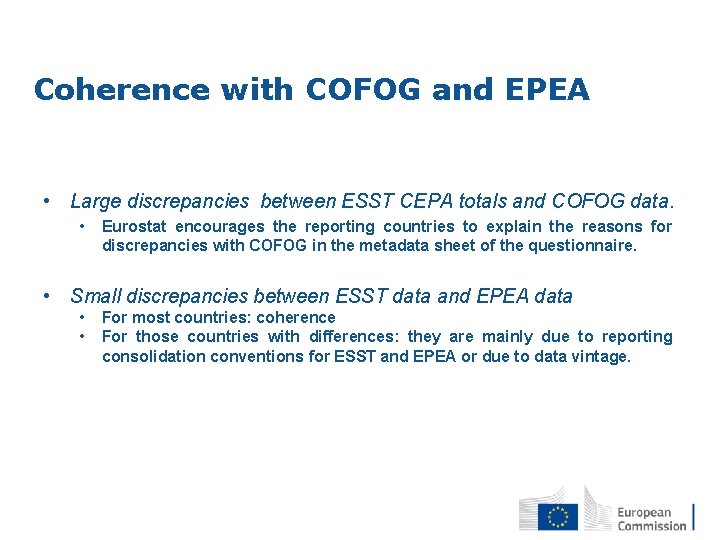 Coherence with COFOG and EPEA

• Large discrepancies between ESST CEPA totals and COFOG data.
  • Eurostat encourages the reporting countries to explain the reasons for discrepancies with COFOG in the metadata sheet of the questionnaire.

• Small discrepancies between ESST data and EPEA data
  • For most countries: coherence
  • For those countries with differences: they are mainly due to reporting consolidation conventions for ESST and EPEA or due to data vintage.

European Commission